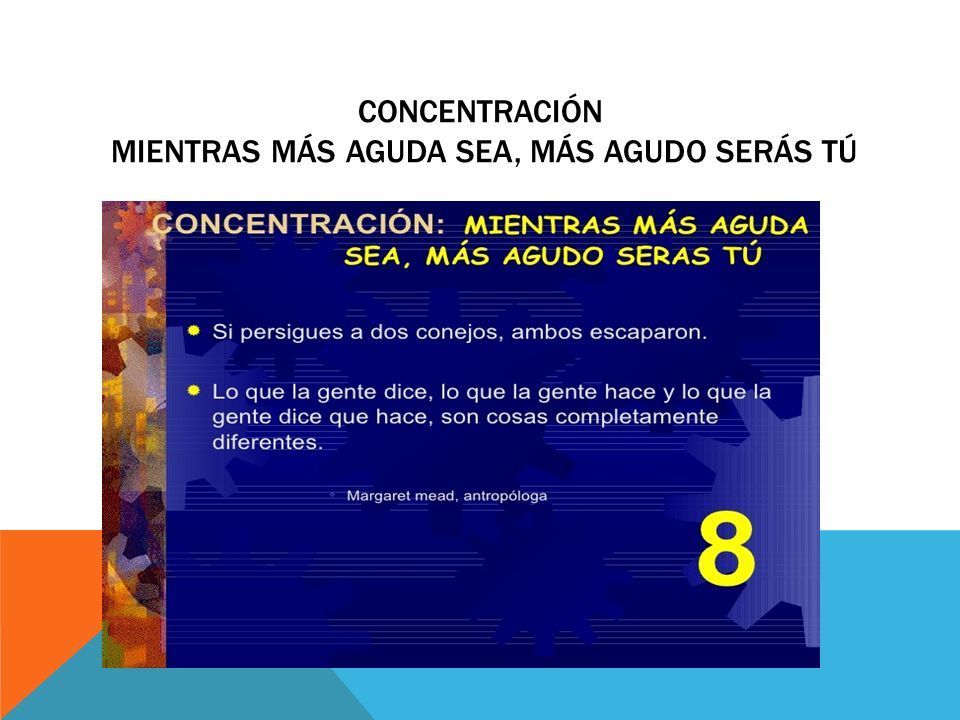 CONCENTRACIÓN
MIENTRAS MÁS AGUDA SEA, MÁS AGUDO SERÁS TÚ

CONCENTRACIÓN: MIENTRAS MÁS AGUDA SEA, MÁS AGUDO SERAS TÚ

Si persigues a dos conejos, ambos escaparon.

Lo que la gente dice, lo que la gente hace y lo que la gente dice que hace, son cosas completamente diferentes.

Margaret mead, antropóloga

8